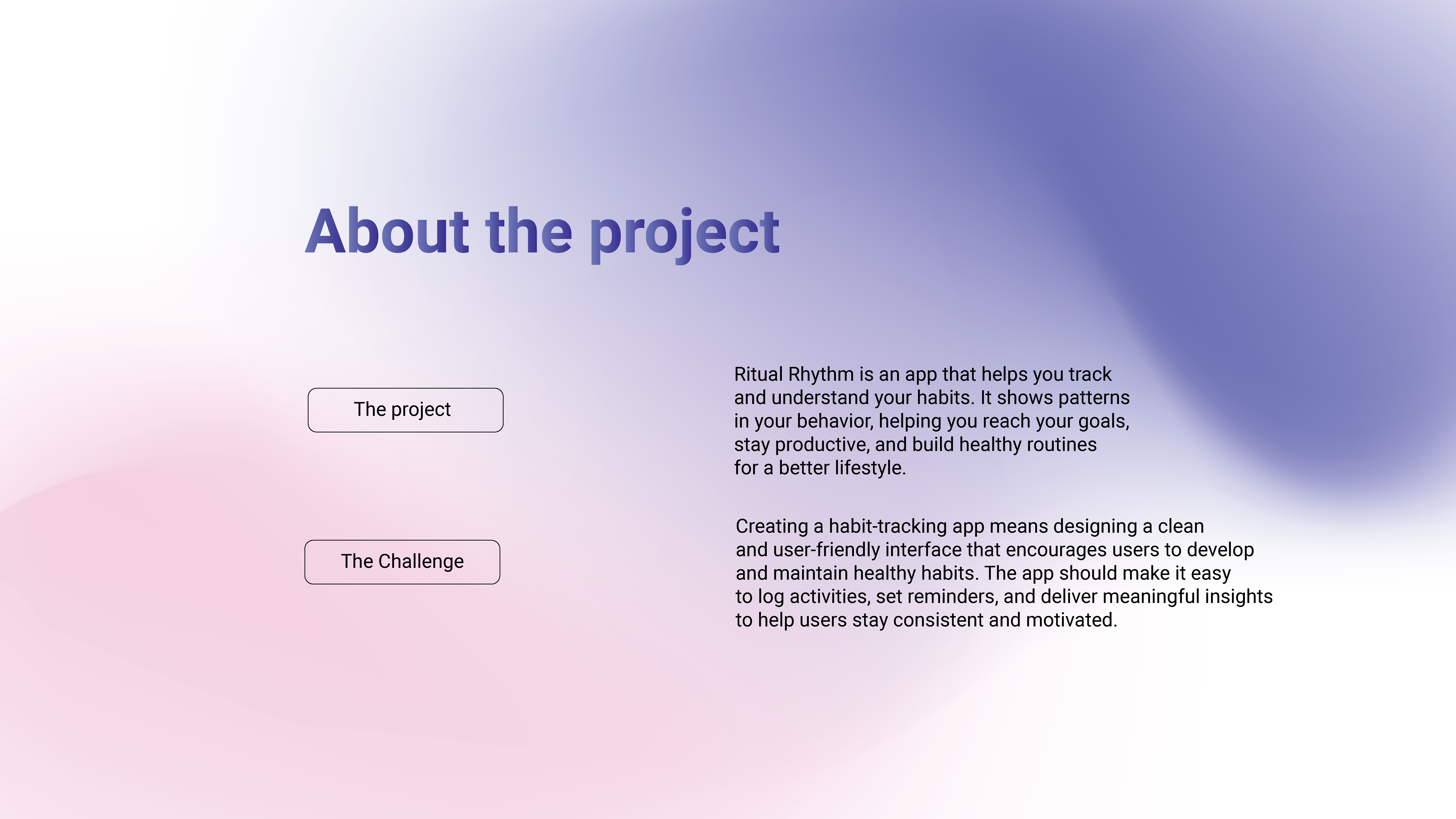 About the project

The project

Ritual Rhythm is an app that helps you track and understand your habits. It shows patterns in your behavior, helping you reach your goals, stay productive, and build healthy routines for a better lifestyle.

The Challenge

Creating a habit-tracking app means designing a clean and user-friendly interface that encourages users to develop and maintain healthy habits. The app should make it easy to log activities, set reminders, and deliver meaningful insights to help users stay consistent and motivated.